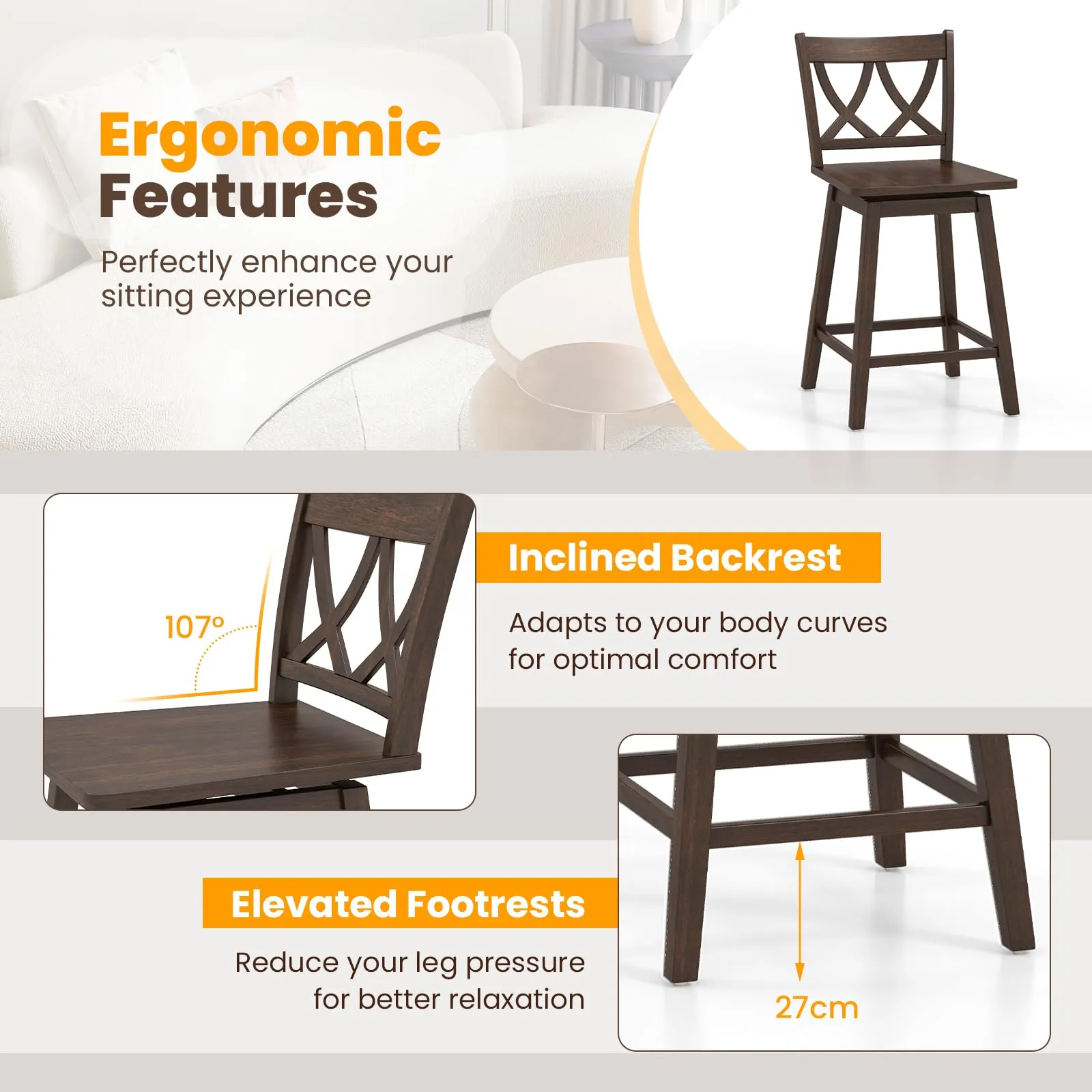 Ergonomic Features

Perfectly enhance your sitting experience

107°

Inclined Backrest

Adapts to your body curves for optimal comfort

Elevated Footrests

Reduce your leg pressure for better relaxation

27cm